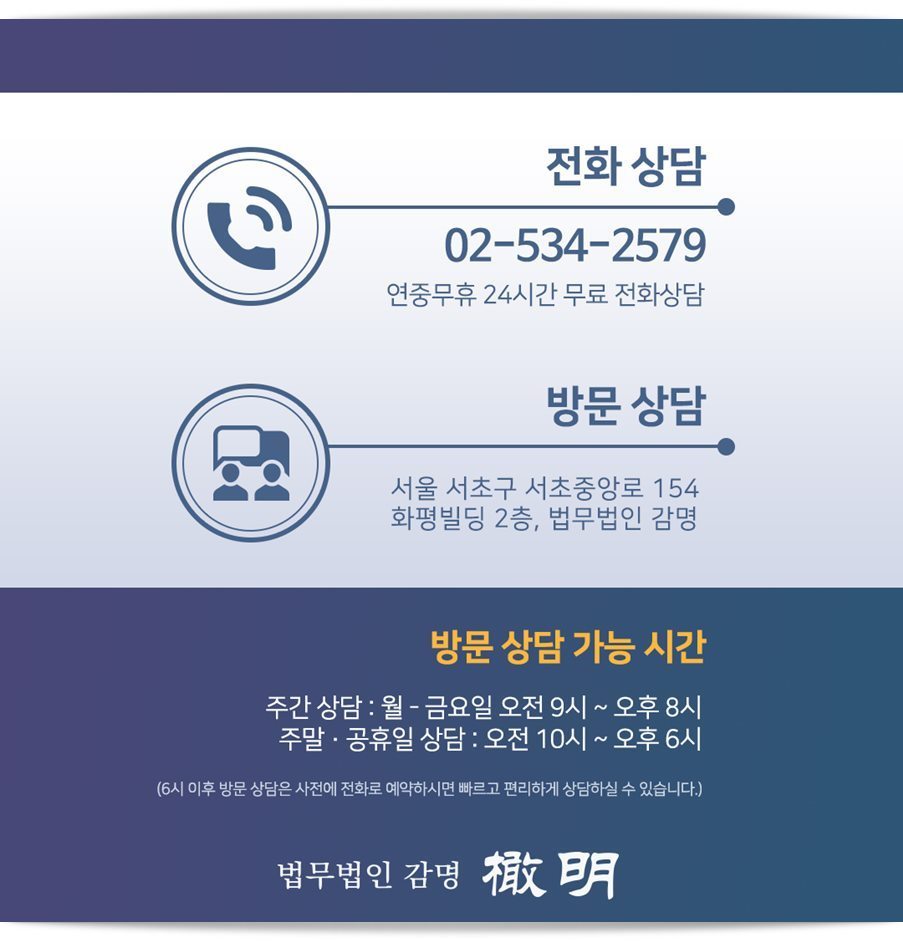 전화 상담

02-534-2579

연중무휴 24시간 무료 전화상담

방문 상담

서울 서초구 서초중앙로 154
화평빌딩 2층, 법무법인 감명

방문 상담 가능 시간

주간 상담 : 월 - 금요일 오전 9시 ~ 오후 8시
주말 · 공휴일 상담 : 오전 10시 ~ 오후 6시

(6시 이후 방문 상담은 사전에 전화로 예약하시면 빠르고 편리하게 상담하실 수 있습니다.)

법무법인 감명 撤明